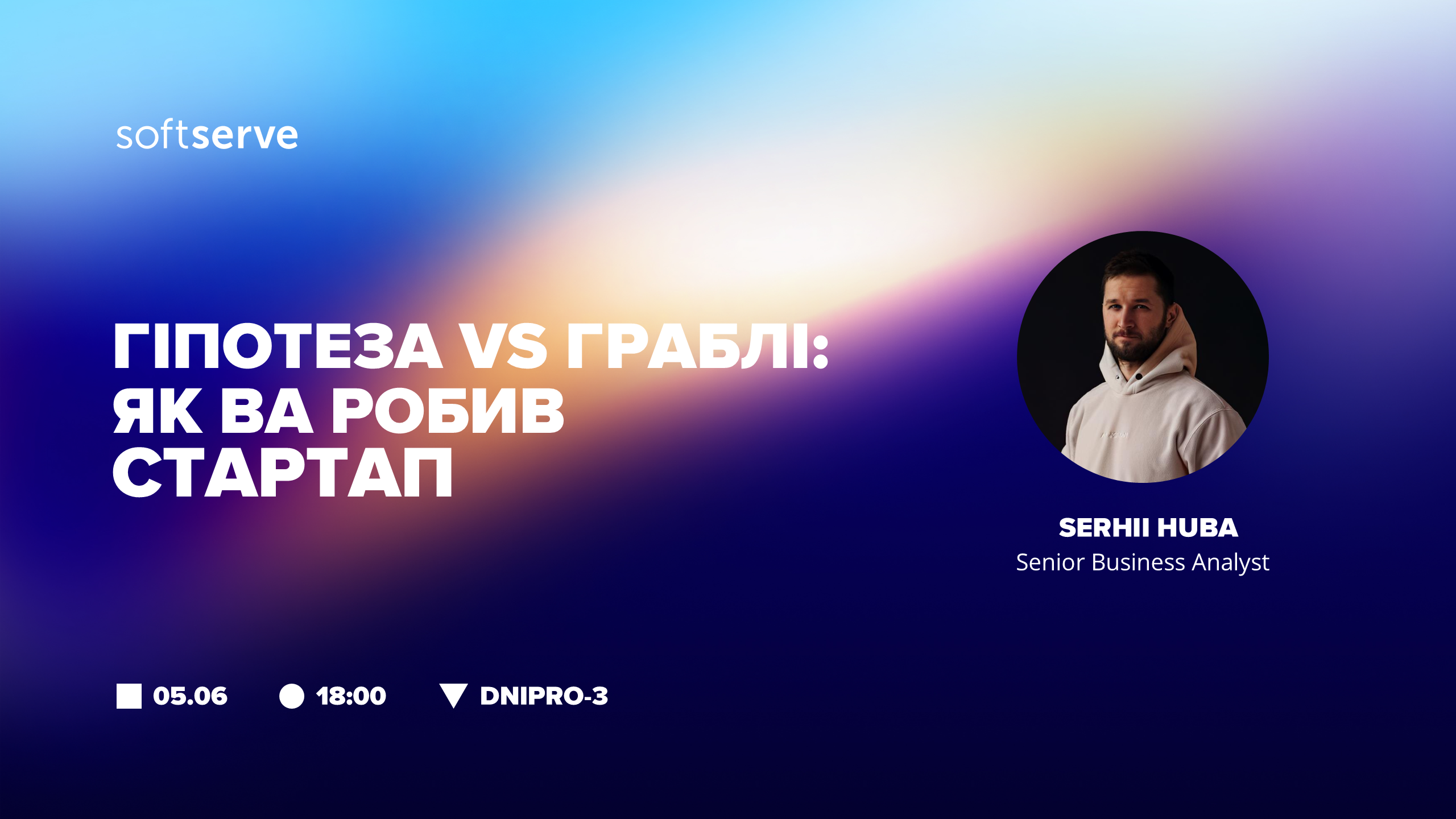 softserve

ГІПОТЕЗА VS ГРАБЛІ: ЯК ВА РОБИВ СТАРТАП

SERHII HUBA
Senior Business Analyst

05.06 18:00 DNIPRO-3